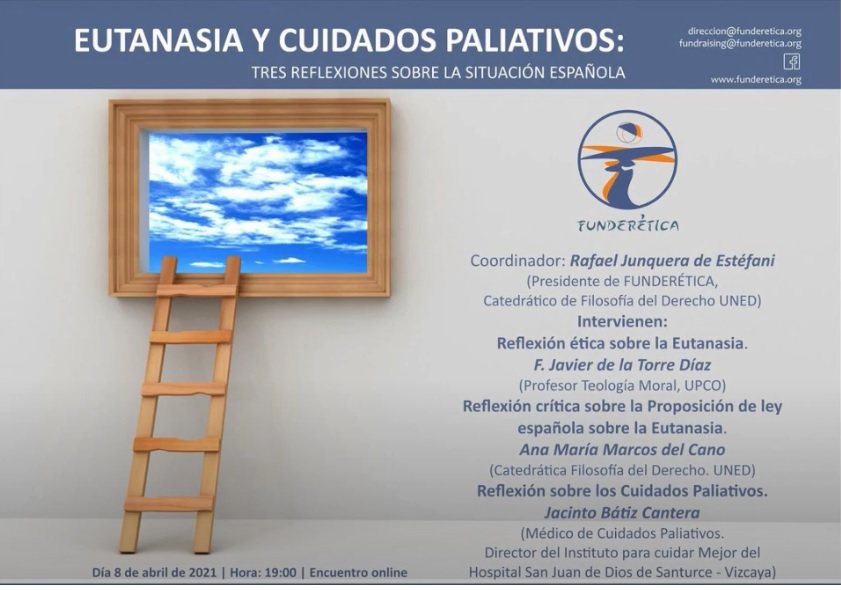 EUTANASIA Y CUIDADOS PALIATIVOS:
TRES REFLEXIONES SOBRE LA SITUACIÓN ESPAÑOLA

direccion@funderetica.org
fundraising@funderetica.org
www.funderetica.org

FUNDERÉTICA

Coordinador: Rafael Junquera de Estéfani
(Presidente de FUNDERÉTICA, Catedrático de Filosofía del Derecho UNED)
Intervienen:
Reflexión ética sobre la Eutanasia.
F. Javier de la Torre Díaz
(Profesor Teología Moral, UPCO)
Reflexión crítica sobre la Proposición de ley española sobre la Eutanasia.
Ana María Marcos del Cano
(Catedrática Filosofía del Derecho. UNED)
Reflexión sobre los Cuidados Paliativos.
Jacinto Bátiz Cantera
(Médico de Cuidados Paliativos. Director del Instituto para cuidar Mejor del Hospital San Juan de Dios de Santurce - Vizcaya)

Día 8 de abril de 2021 | Hora: 19:00 | Encuentro online